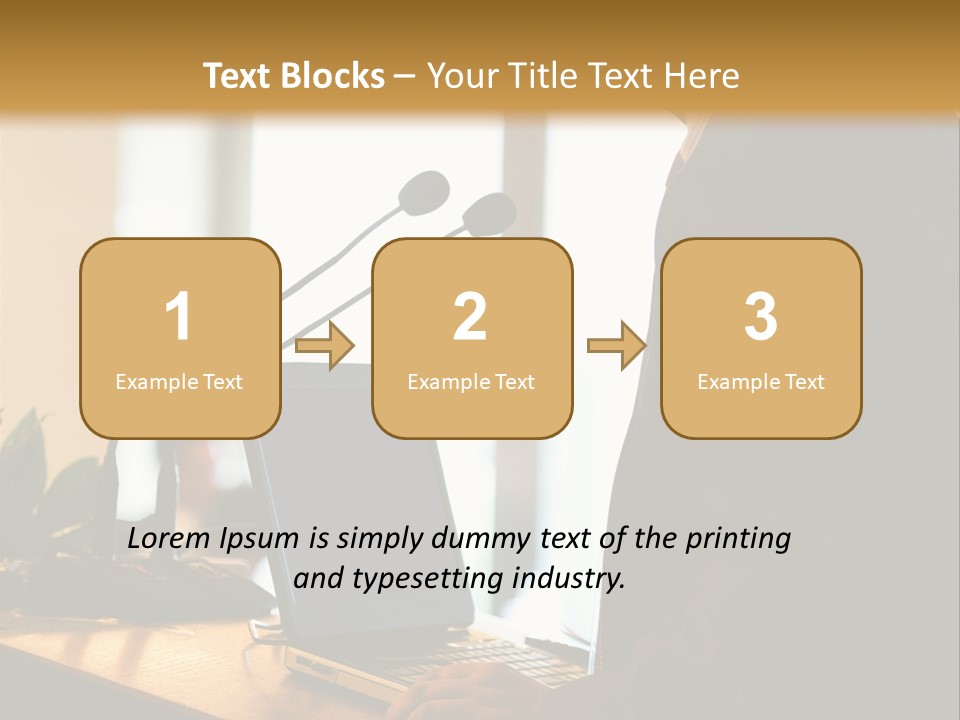 Text Blocks – Your Title Text Here

1
Example Text

2
Example Text

3
Example Text

Lorem Ipsum is simply dummy text of the printing and typesetting industry.